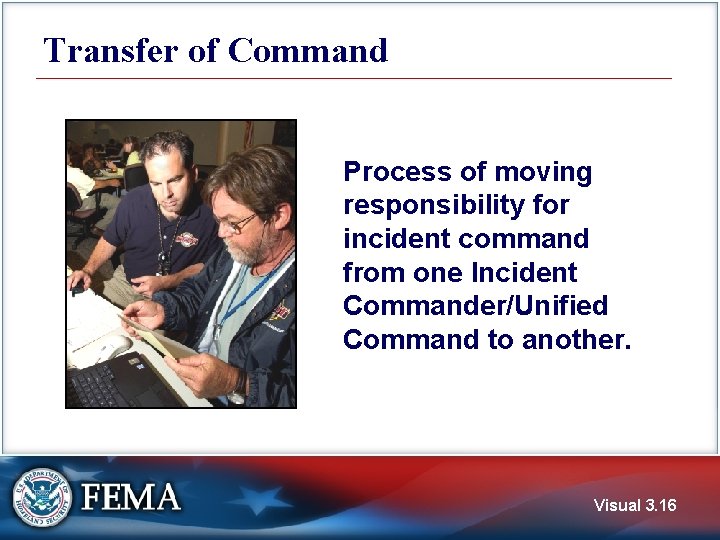 Transfer of Command

Process of moving responsibility for incident command from one Incident Commander/Unified Command to another.

U.S. DEPARTMENT OF HOMELAND SECURITY

FEMA

Visual 3.16